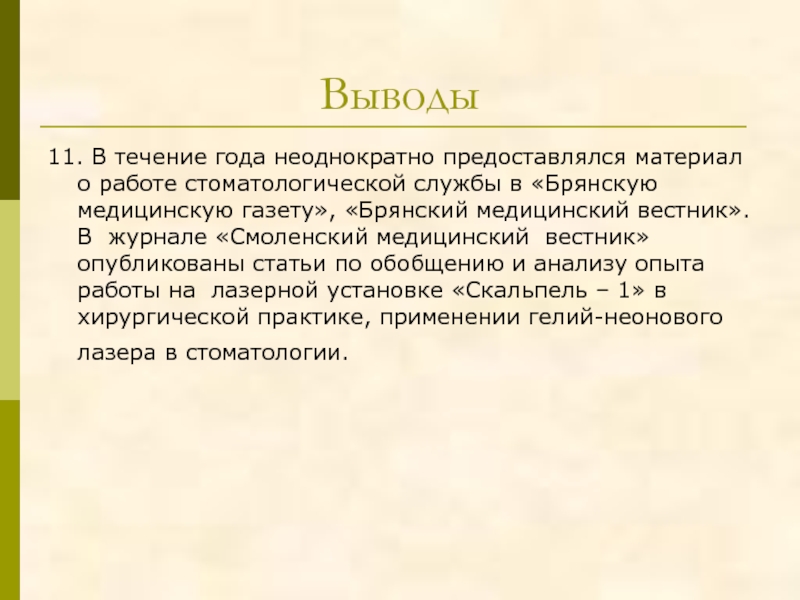 Выводы

11. В течение года неоднократно предоставлялся материал о работе стоматологической службы в «Брянскую медицинскую газету», «Брянский медицинский вестник». В журнале «Смоленский медицинский вестник» опубликованы статьи по обобщению и анализу опыта работы на лазерной установке «Скальпель – 1» в хирургической практике, применении гелий-неонового лазера в стоматологии.